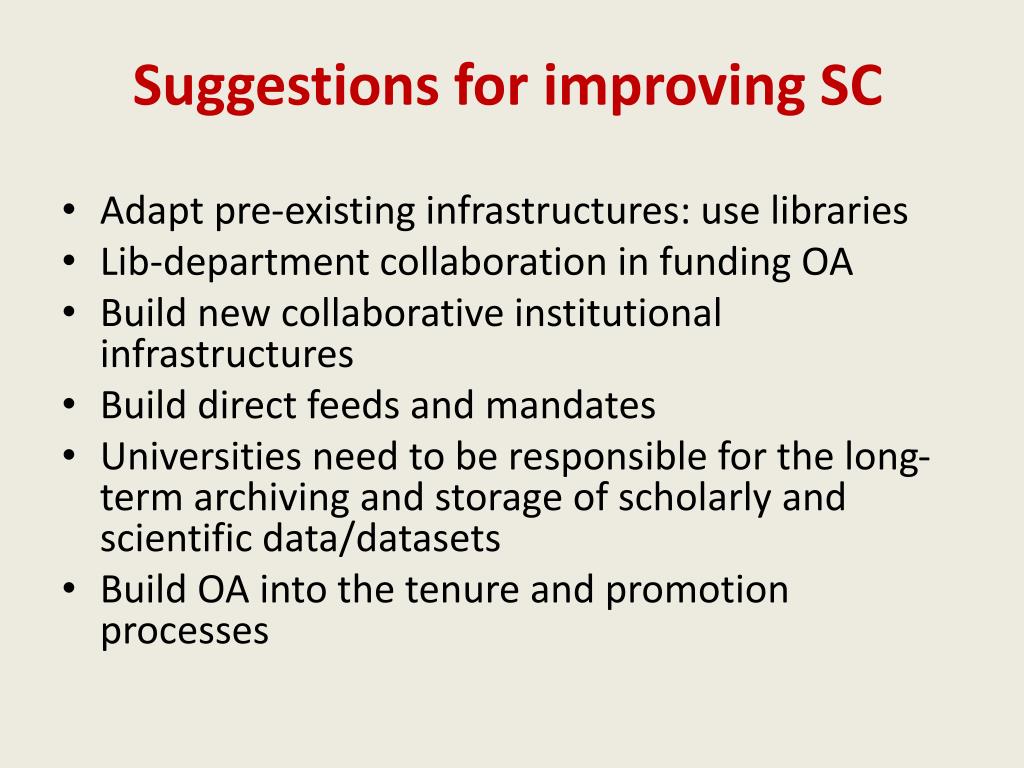 Suggestions for improving SC

• Adapt pre-existing infrastructures: use libraries
• Lib-department collaboration in funding OA
• Build new collaborative institutional infrastructures
• Build direct feeds and mandates
• Universities need to be responsible for the long-term archiving and storage of scholarly and scientific data/datasets
• Build OA into the tenure and promotion processes